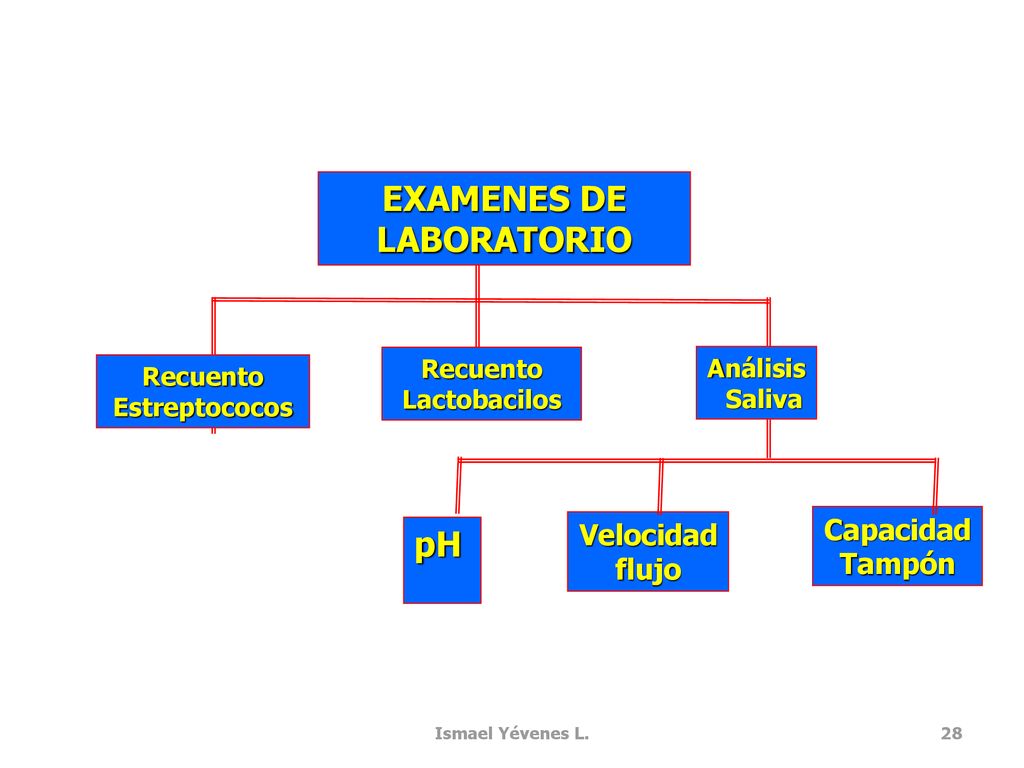 EXAMENES DE LABORATORIO

Recuento Estreptococos

Recuento Lactobacilos

Análisis Saliva

pH

Velocidad flujo

Capacidad Tampón

Ismael Yévenes L.

28